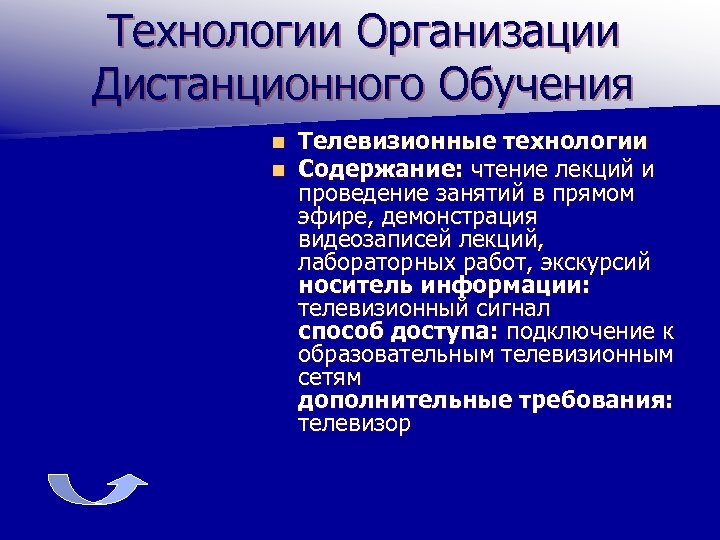 Технологии Организации Дистанционного Обучения

Телевизионные технологии

Содержание: чтение лекций и проведение занятий в прямом эфире, демонстрация видеозаписей лекций, лабораторных работ, экскурсий
носитель информации: телевизионный сигнал
способ доступа: подключение к образовательным телевизионным сетям
дополнительные требования: телевизор